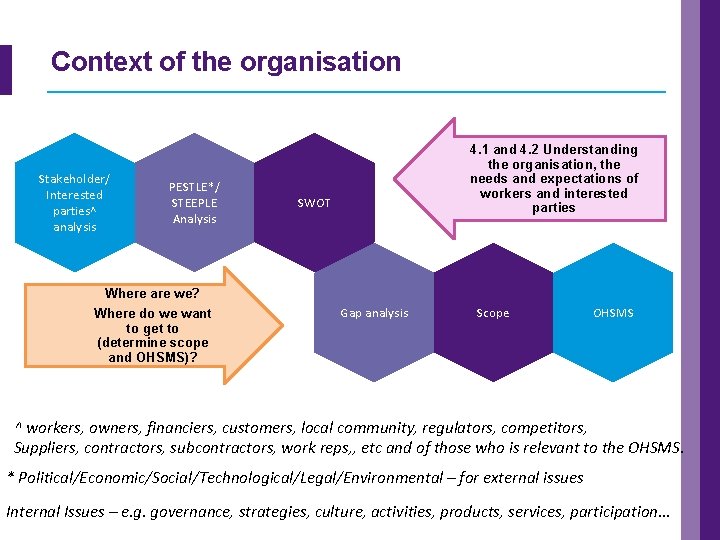 Context of the organisation

Stakeholder/ Interested parties^ analysis

PESTLE*/ STEEPLE Analysis

SWOT

4.1 and 4.2 Understanding the organisation, the needs and expectations of workers and interested parties

Where are we?
Where do we want to get to (determine scope and OHSMS)?

Gap analysis

Scope

OHSMS

^ workers, owners, financiers, customers, local community, regulators, competitors, Suppliers, contractors, subcontractors, work reps,, etc and of those who is relevant to the OHSMS.

* Political/Economic/Social/Technological/Legal/Environmental – for external issues

Internal Issues – e.g. governance, strategies, culture, activities, products, services, participation...